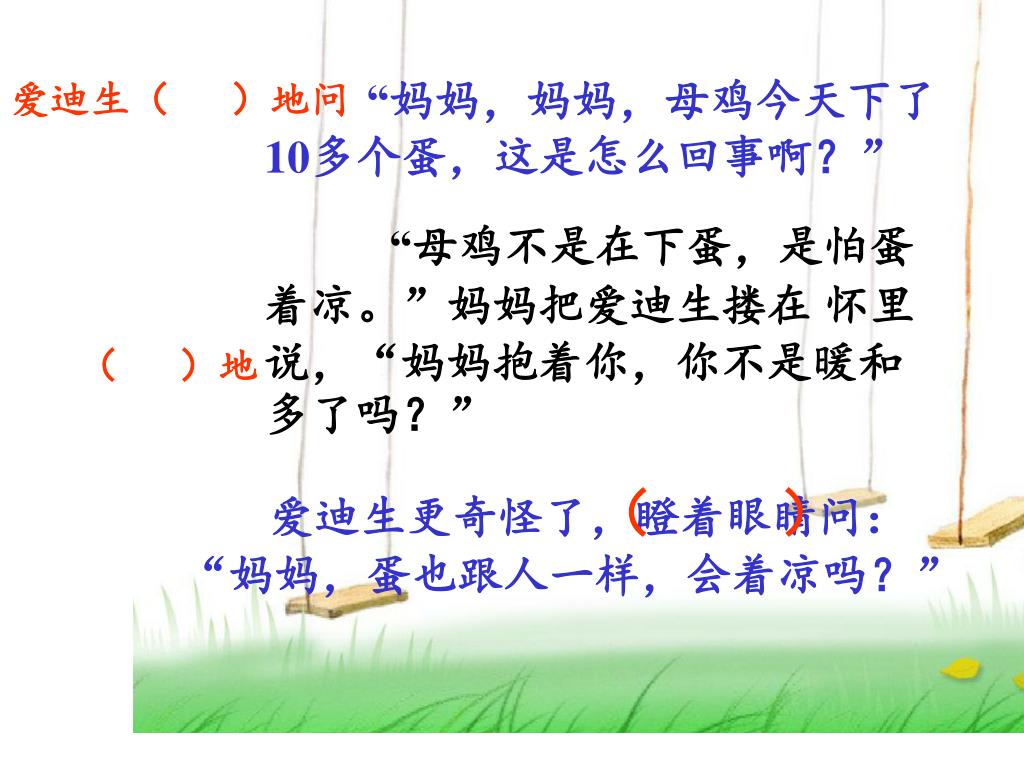 爱迪生（　）地问“妈妈，妈妈，母鸡今天下了10多个蛋，这是怎么回事啊？”

“母鸡不是在下蛋，是怕蛋着凉。”妈妈把爱迪生搂在 怀里（　）地说，“妈妈抱着你，你不是暖和多了吗？”

爱迪生更奇怪了，（瞪着眼睛）问：“妈妈，蛋也跟人一样，会着凉吗？”